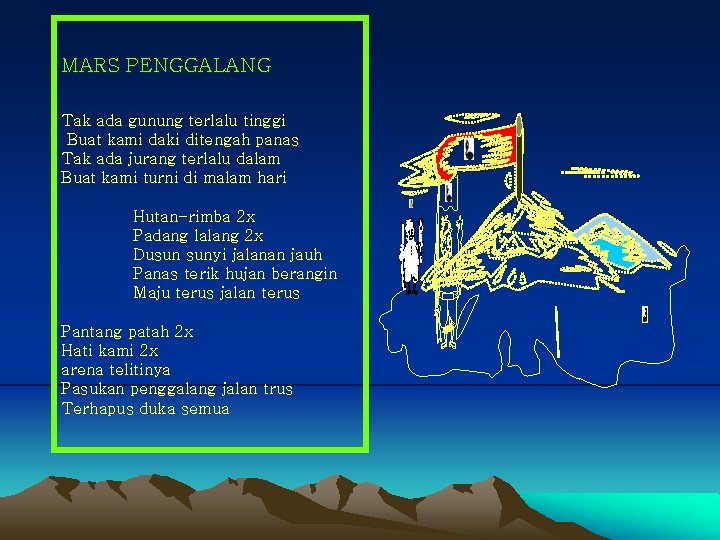 MARS PENGGALANG

Tak ada gunung terlalu tinggi
Buat kami daki ditengah panas
Tak ada jurang terlalu dalam
Buat kami turni di malam hari

Hutan-rimba 2x
Padang lalang 2x
Dusun sunyi jalanan jauh
Panas terik hujan berangin
Maju terus jalan terus

Pantang patah 2x
Hati kami 2x
arena telitinya
Pasukan penggalang jalan trus
Terhapus duka semua